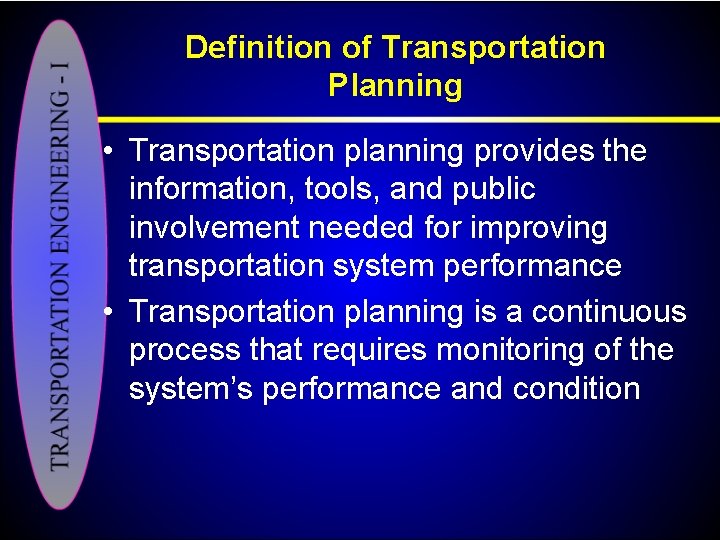 TRANSPORTATION ENGINEERING - I

Definition of Transportation Planning

• Transportation planning provides the information, tools, and public involvement needed for improving transportation system performance
• Transportation planning is a continuous process that requires monitoring of the system's performance and condition